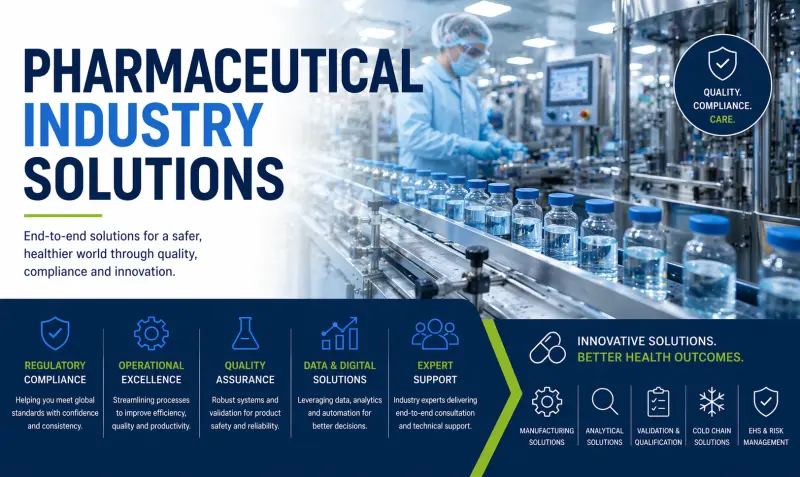 PHARMACEUTICAL INDUSTRY SOLUTIONS

End-to-end solutions for a safer, healthier world through quality, compliance and innovation.

QUALITY. COMPLIANCE. CARE.

REGULATORY COMPLIANCE
Helping you meet global standards with confidence and consistency.

OPERATIONAL EXCELLENCE
Streamlining processes to improve efficiency, quality and productivity.

QUALITY ASSURANCE
Robust systems and validation for product safety and reliability.

DATA & DIGITAL SOLUTIONS
Leveraging data, analytics and automation for better decisions.

EXPERT SUPPORT
Industry experts delivering end-to-end consultation and technical support.

INNOVATIVE SOLUTIONS. BETTER HEALTH OUTCOMES.

MANUFACTURING SOLUTIONS

ANALYTICAL SOLUTIONS

VALIDATION & QUALIFICATION

COLD CHAIN SOLUTIONS

EHS & RISK MANAGEMENT